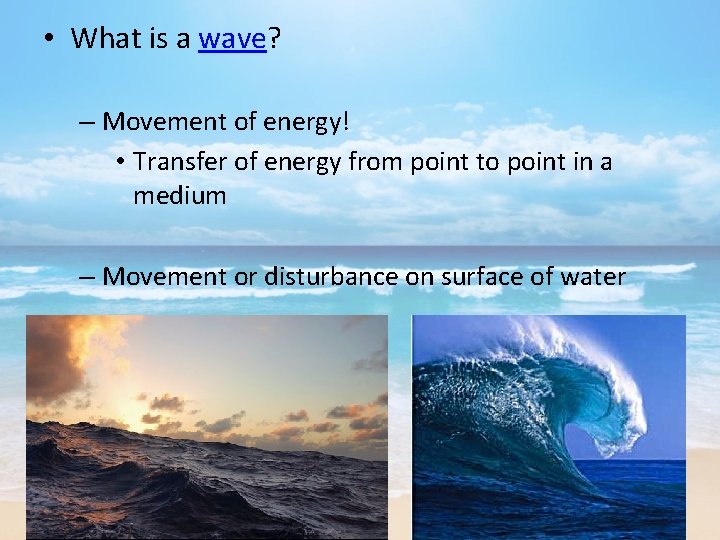 • What is a wave?

– Movement of energy!

• Transfer of energy from point to point in a medium

– Movement or disturbance on surface of water